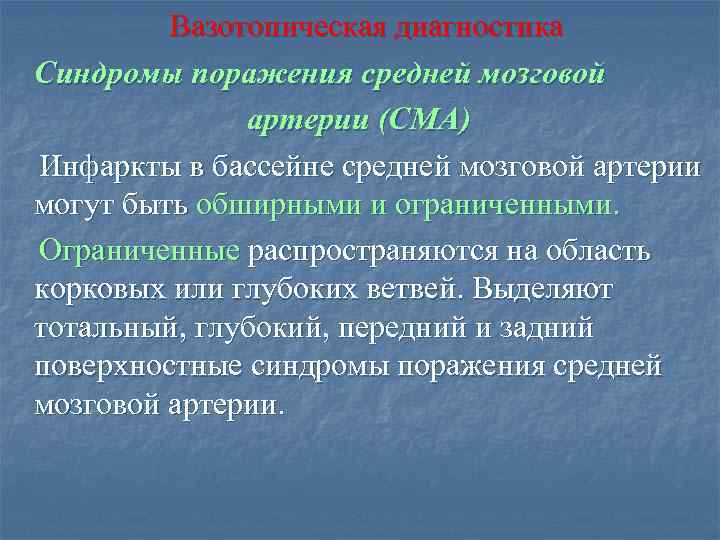 Вазотопическая диагностика

Синдромы поражения средней мозговой артерии (СМА)

Инфаркты в бассейне средней мозговой артерии могут быть обширными и ограниченными.

Ограниченные распространяются на область корковых или глубоких ветвей. Выделяют тотальный, глубокий, передний и задний поверхностные синдромы поражения средней мозговой артерии.